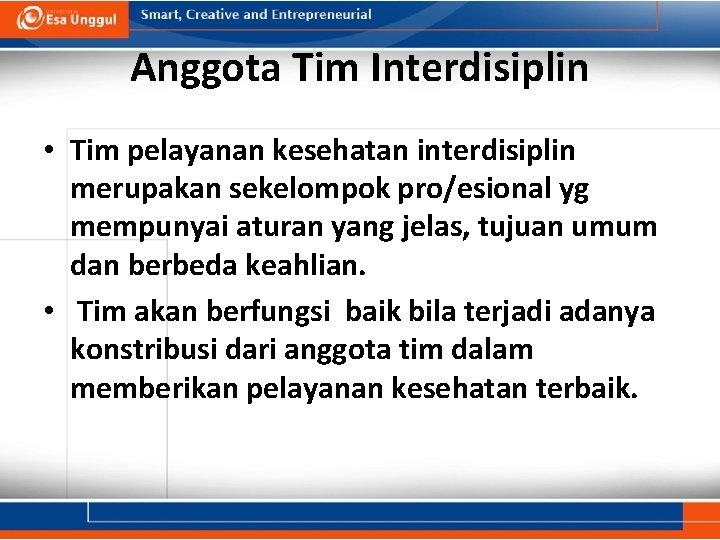 Esa Unggul

Smart, Creative and Entrepreneurial

Anggota Tim Interdisiplin

• Tim pelayanan kesehatan interdisiplin merupakan sekelompok pro/esional yg mempunyai aturan yang jelas, tujuan umum dan berbeda keahlian.

• Tim akan berfungsi baik bila terjadi adanya konstribusi dari anggota tim dalam memberikan pelayanan kesehatan terbaik.